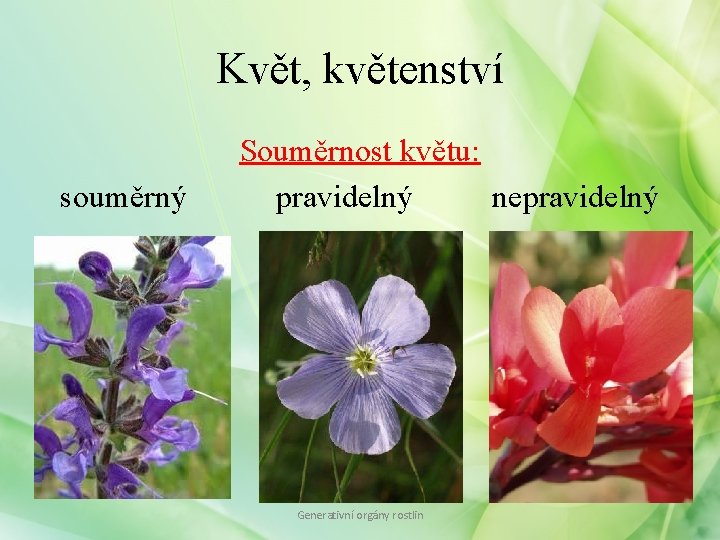 Květ, květenství

Souměrnost květu:

souměrný

pravidelný

nepravidelný

Generativní orgány rostlin